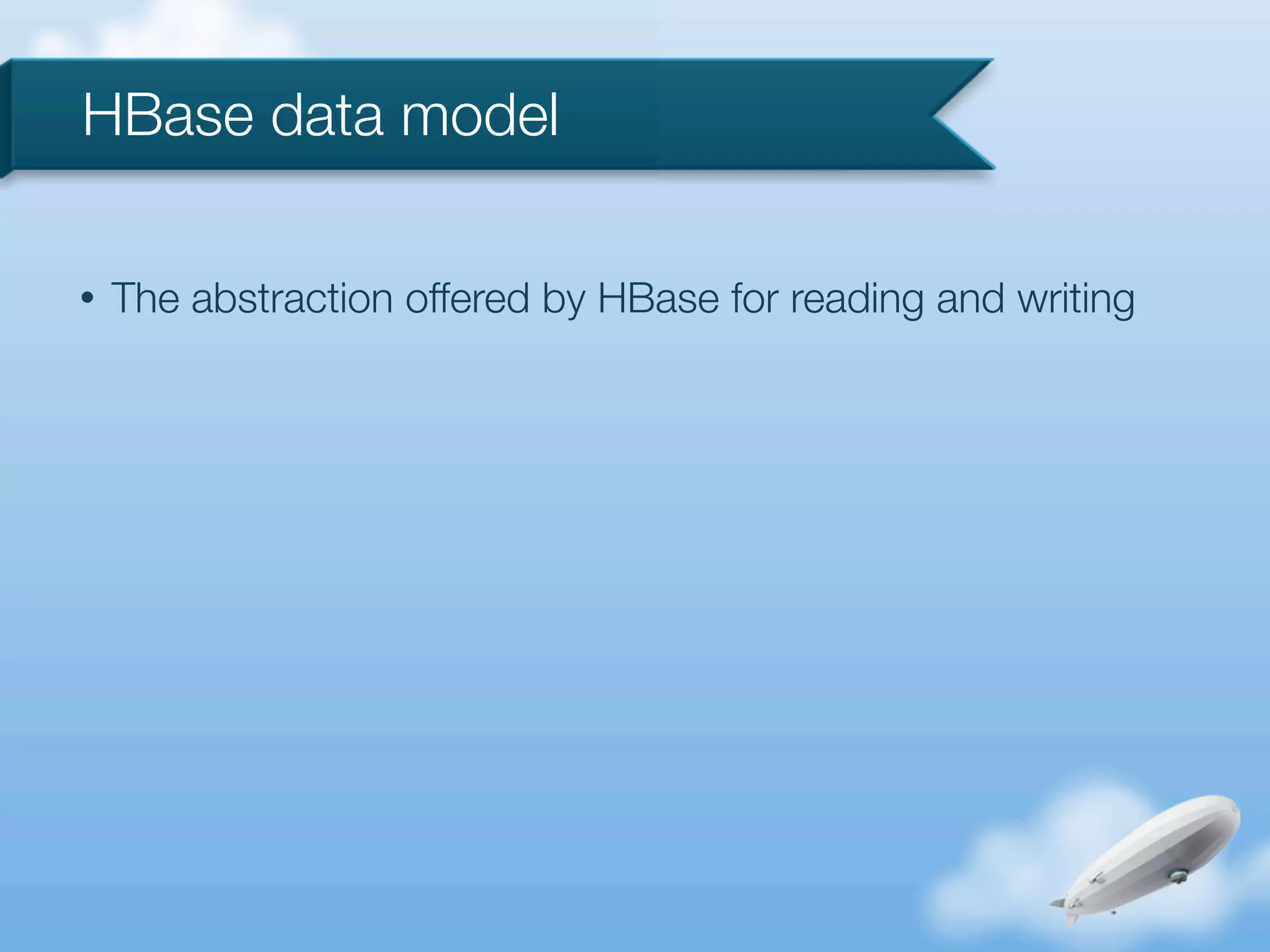 HBase data model

• The abstraction offered by HBase for reading and writing